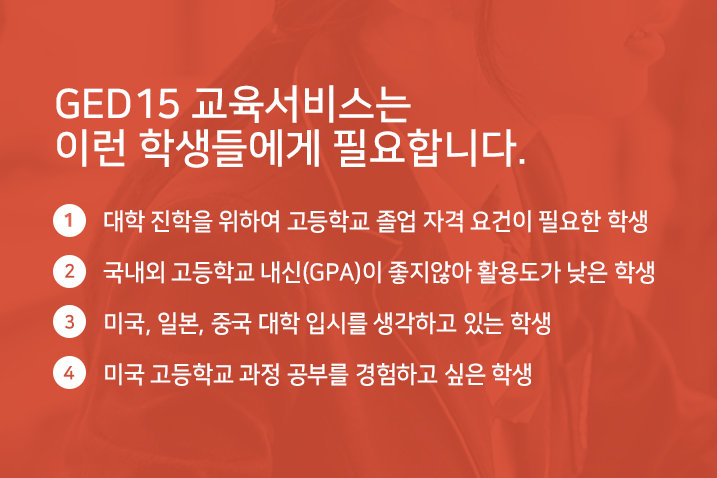 GED15 교육서비스는
이런 학생들에게 필요합니다.

1 대학 진학을 위하여 고등학교 졸업 자격 요건이 필요한 학생

2 국내외 고등학교 내신(GPA)이 좋지않아 활용도가 낮은 학생

3 미국, 일본, 중국 대학 입시를 생각하고 있는 학생

4 미국 고등학교 과정 공부를 경험하고 싶은 학생